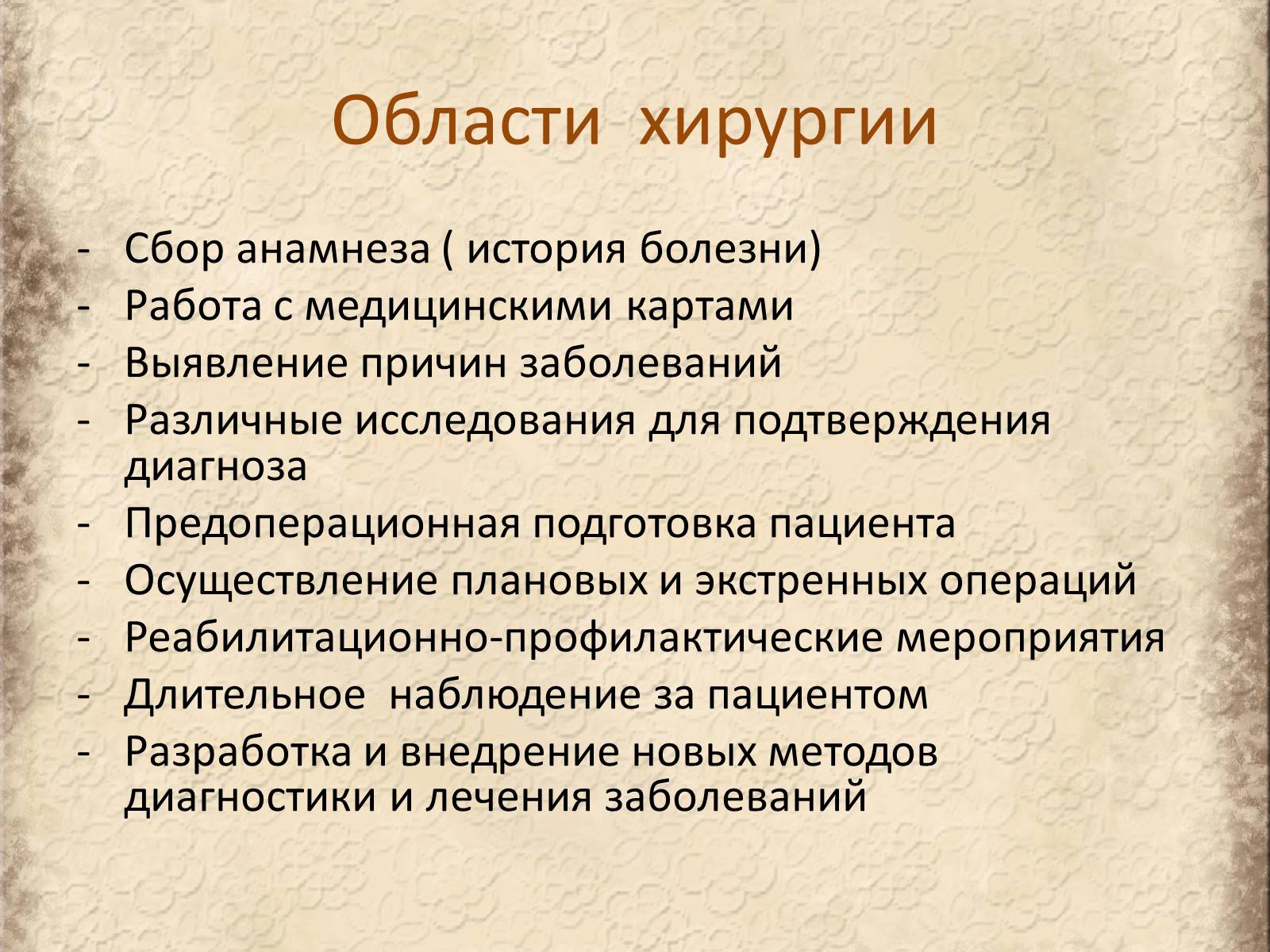 Области хирургии

- Сбор анамнеза ( история болезни)
- Работа с медицинскими картами
- Выявление причин заболеваний
- Различные исследования для подтверждения диагноза
- Предоперационная подготовка пациента
- Осуществление плановых и экстренных операций
- Реабилитационно-профилактические мероприятия
- Длительное наблюдение за пациентом
- Разработка и внедрение новых методов диагностики и лечения заболеваний